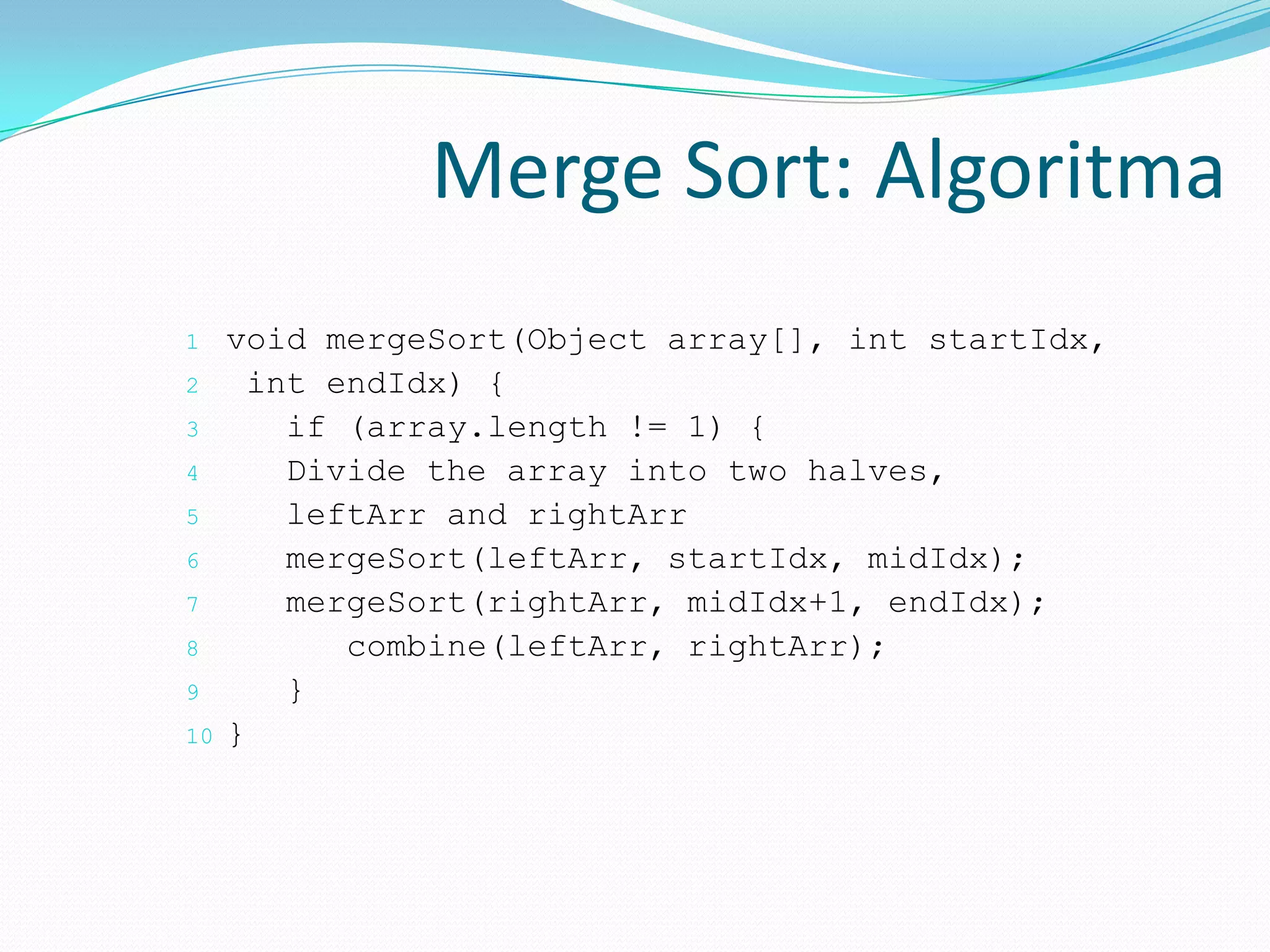 Merge Sort: Algoritma

1 void mergeSort(Object array[], int startIdx,
2 int endIdx) {
3 if (array.length != 1) {
4 Divide the array into two halves,
5 leftArr and rightArr
6 mergeSort(leftArr, startIdx, midIdx);
7 mergeSort(rightArr, midIdx+1, endIdx);
8 combine(leftArr, rightArr);
9 }
10 }